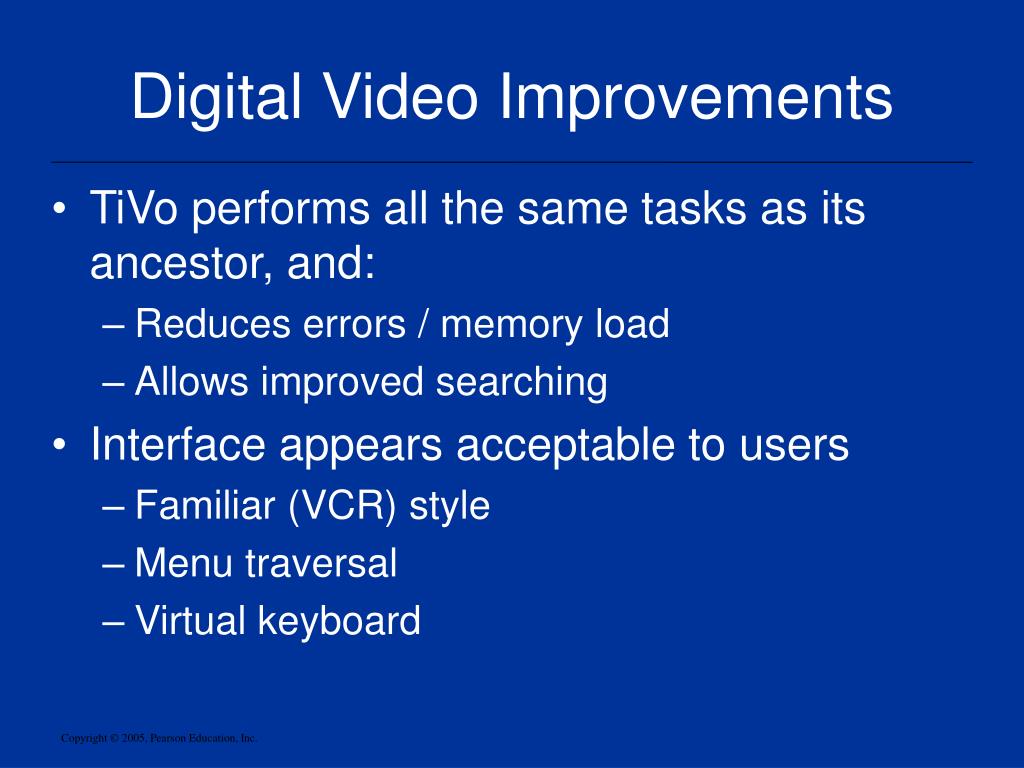 Digital Video Improvements

• TiVo performs all the same tasks as its ancestor, and:
– Reduces errors / memory load
– Allows improved searching
• Interface appears acceptable to users
– Familiar (VCR) style
– Menu traversal
– Virtual keyboard

Copyright © 2005, Pearson Education, Inc.